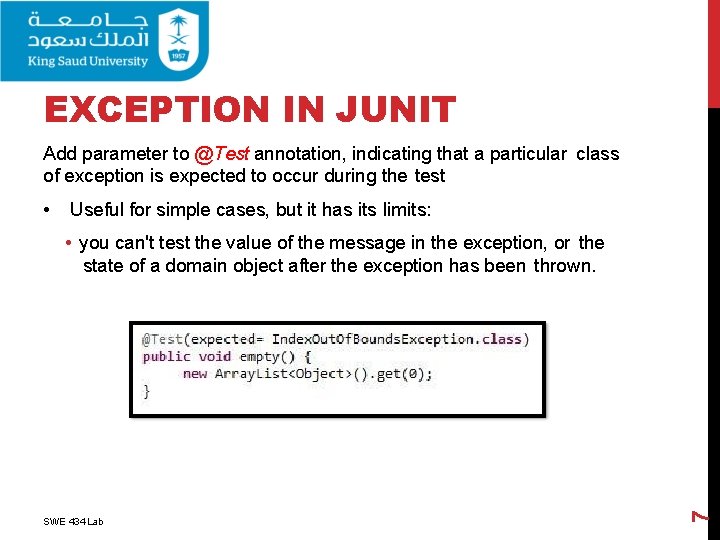 جامعة
الملك سعود
King Saud University
1957

EXCEPTION IN JUNIT

Add parameter to @Test annotation, indicating that a particular class of exception is expected to occur during the test

• Useful for simple cases, but it has its limits:

• you can't test the value of the message in the exception, or the state of a domain object after the exception has been thrown.

@Test(expected= IndexOutOfBoundsException.class)
public void empty() {
    new ArrayList<Object>().get(0);
}

SWE 434 Lab

7